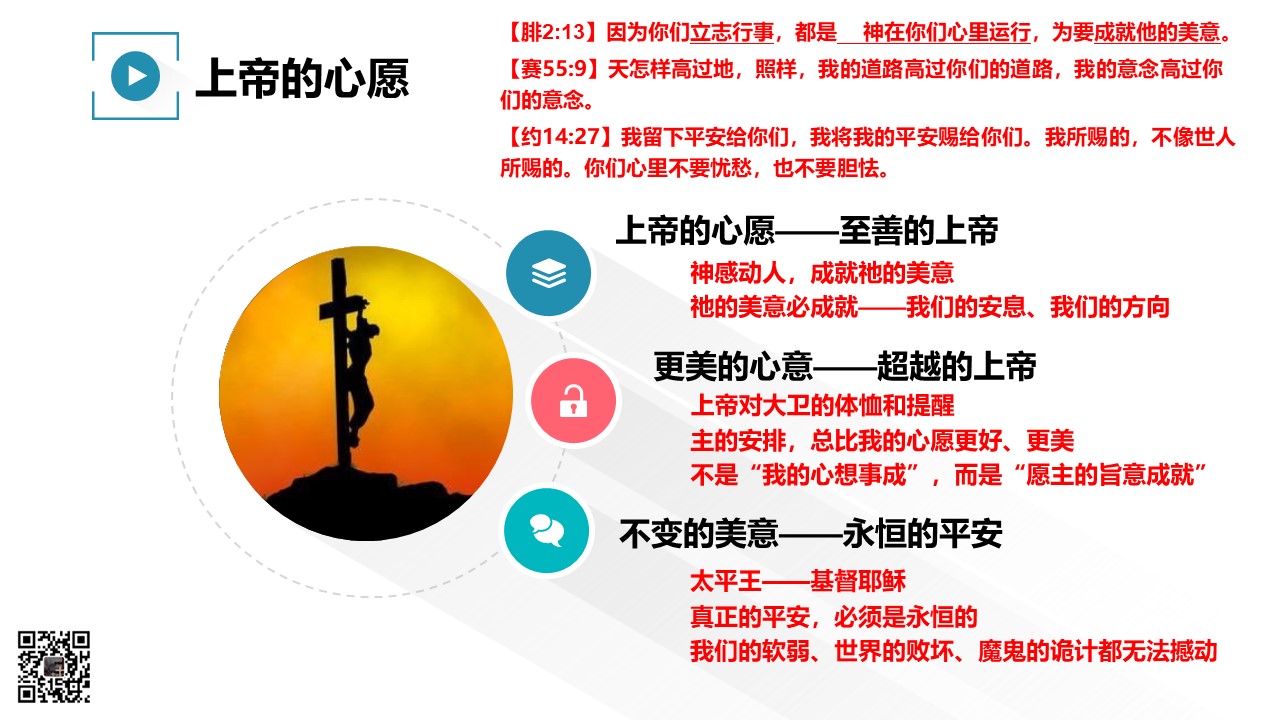 上帝的心愿

【腓2:13】因为你们立志行事，都是 神在你们心里运行，为要成就他的美意。

【赛55:9】天怎样高过地，照样，我的道路高过你们的道路，我的意念高过你们的意念。

【约14:27】我留下平安给你们，我将我的平安赐给你们。我所赐的，不像世人所赐的。你们心里不要忧愁，也不要胆怯。

上帝的心愿——至善的上帝

神感动人，成就祂的美意

祂的美意必成就——我们的安息、我们的方向

更美的心意——超越的上帝

上帝对大卫的体恤和提醒

主的安排，总比我的心愿更好、更美

不是“我的心想事成”，而是“愿主的旨意成就”

不变的美意——永恒的平安

太平王——基督耶稣

真正的平安，必须是永恒的

我们的软弱、世界的败坏、魔鬼的诡计都无法撼动